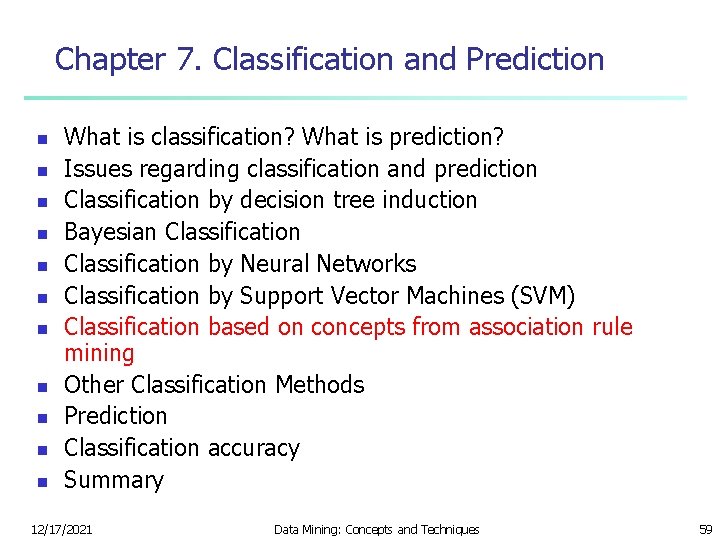 Chapter 7. Classification and Prediction

- What is classification? What is prediction?
- Issues regarding classification and prediction
- Classification by decision tree induction
- Bayesian Classification
- Classification by Neural Networks
- Classification by Support Vector Machines (SVM)
- Classification based on concepts from association rule mining
- Other Classification Methods
- Prediction
- Classification accuracy
- Summary

12/17/2021 Data Mining: Concepts and Techniques 59